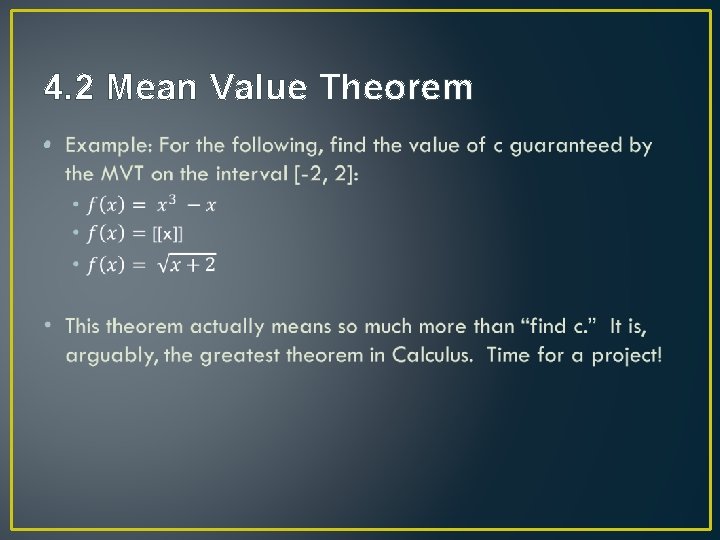 4.2 Mean Value Theorem

• Example: For the following, find the value of c guaranteed by the MVT on the interval [-2, 2]:
  • $f(x) = x^3 - x$
  • $f(x) = [[x]]$
  • $f(x) = \sqrt{x+2}$

• This theorem actually means so much more than “find c.” It is, arguably, the greatest theorem in Calculus. Time for a project!